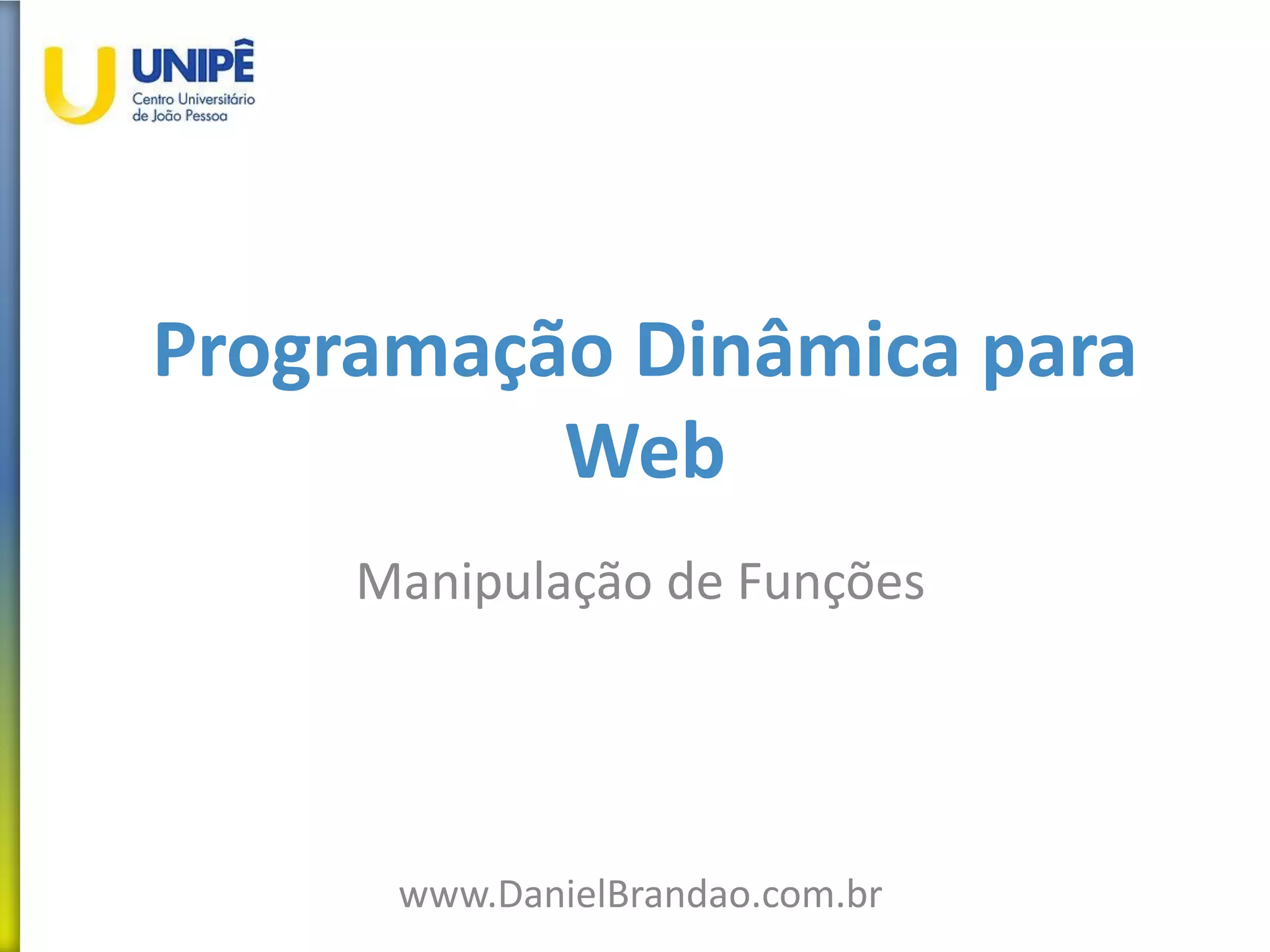 UNIPÊ
Centro Universitário
de João Pessoa

Programação Dinâmica para Web

Manipulação de Funções

www.DanielBrandao.com.br